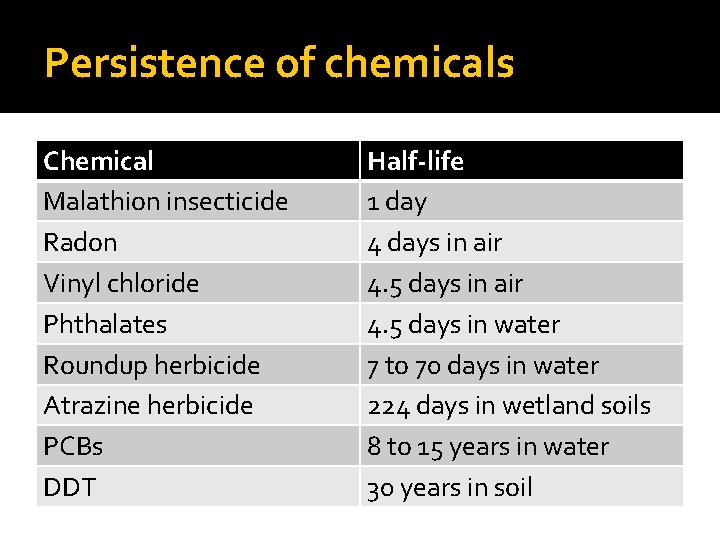 Persistence of chemicals

| Chemical | Half-life |
|---|---|
| Malathion insecticide | 1 day |
| Radon | 4 days in air |
| Vinyl chloride | 4.5 days in air |
| Phthalates | 4.5 days in water |
| Roundup herbicide | 7 to 70 days in water |
| Atrazine herbicide | 224 days in wetland soils |
| PCBs | 8 to 15 years in water |
| DDT | 30 years in soil |